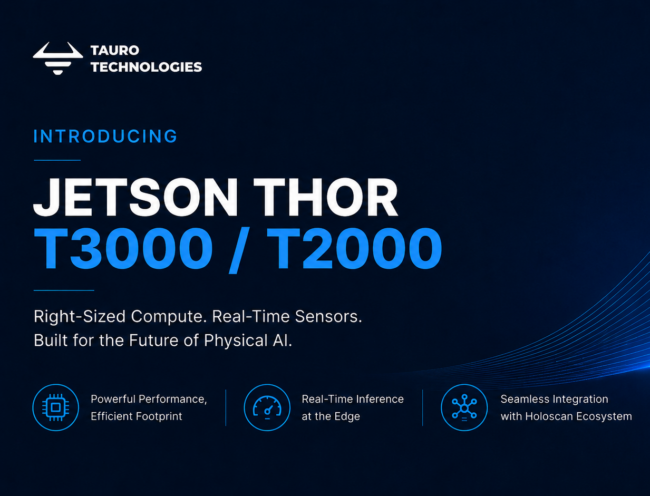 TAURO TECHNOLOGIES

INTRODUCING

JETSON THOR
T3000 / T2000

Right-Sized Compute. Real-Time Sensors.
Built for the Future of Physical AI.

Powerful Performance, Efficient Footprint

Real-Time Inference at the Edge

Seamless Integration with Holoscan Ecosystem